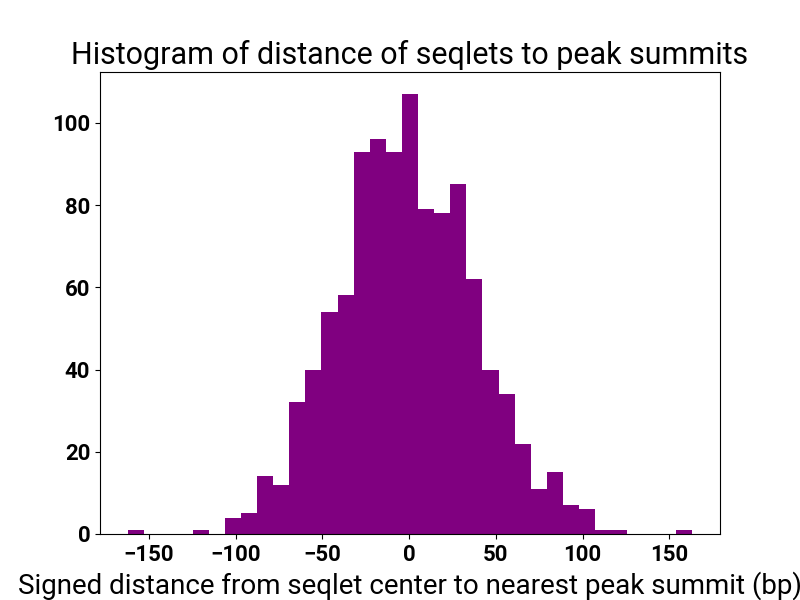 Histogram of distance of seqlets to peak summits

100
80
60
40
20
0

−150 −100 −50 0 50 100 150

Signed distance from seqlet center to nearest peak summit (bp)